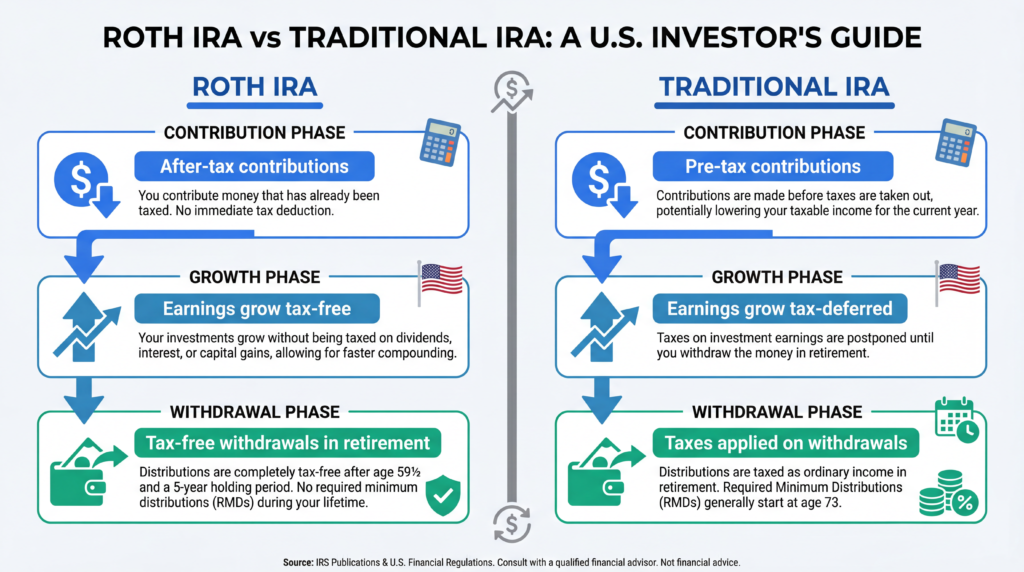 ROTH IRA vs TRADITIONAL IRA: A U.S. INVESTOR'S GUIDE

ROTH IRA

CONTRIBUTION PHASE

After-tax contributions

You contribute money that has already been taxed. No immediate tax deduction.

GROWTH PHASE

Earnings grow tax-free

Your investments grow without being taxed on dividends, interest, or capital gains, allowing for faster compounding.

WITHDRAWAL PHASE

Tax-free withdrawals in retirement

Distributions are completely tax-free after age 59½ and a 5-year holding period. No required minimum distributions (RMDs) during your lifetime.

TRADITIONAL IRA

CONTRIBUTION PHASE

Pre-tax contributions

Contributions are made before taxes are taken out, potentially lowering your taxable income for the current year.

GROWTH PHASE

Earnings grow tax-deferred

Taxes on investment earnings are postponed until you withdraw the money in retirement.

WITHDRAWAL PHASE

Taxes applied on withdrawals

Distributions are taxed as ordinary income in retirement. Required Minimum Distributions (RMDs) generally start at age 73.

Source: IRS Publications & U.S. Financial Regulations. Consult with a qualified financial advisor. Not financial advice.